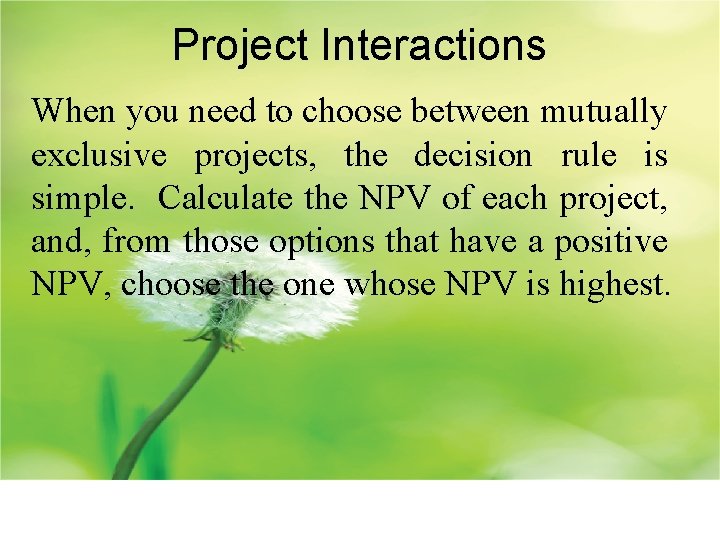 Project Interactions

When you need to choose between mutually exclusive projects, the decision rule is simple. Calculate the NPV of each project, and, from those options that have a positive NPV, choose the one whose NPV is highest.